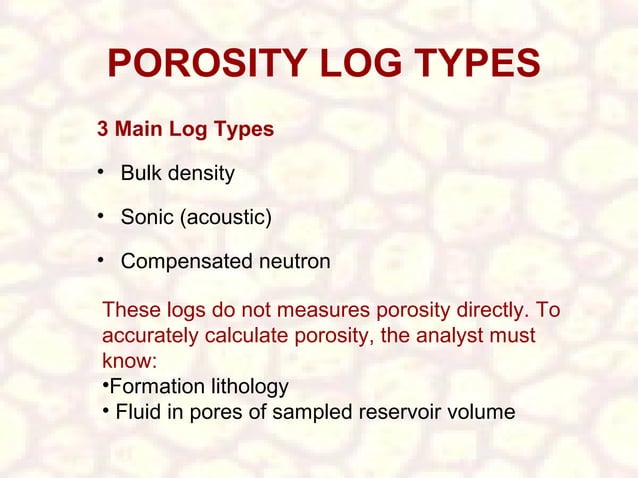 POROSITY LOG TYPES

3 Main Log Types

• Bulk density

• Sonic (acoustic)

• Compensated neutron

These logs do not measures porosity directly. To accurately calculate porosity, the analyst must know:
•Formation lithology
• Fluid in pores of sampled reservoir volume